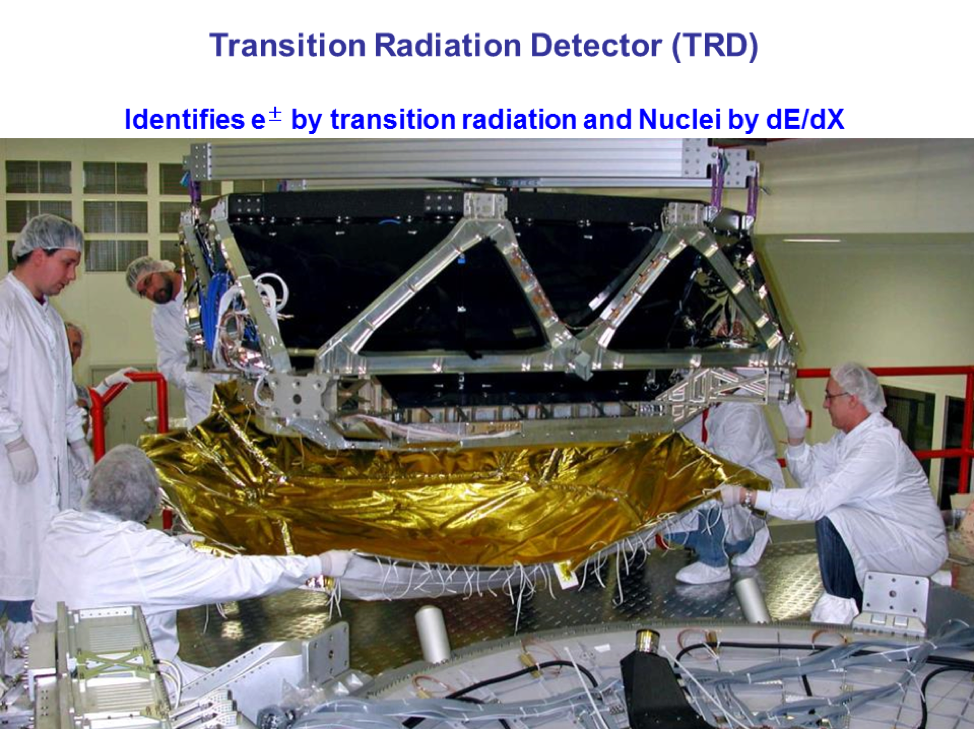 Transition Radiation Detector (TRD)

Identifies $e^{\pm}$ by transition radiation and Nuclei by dE/dX